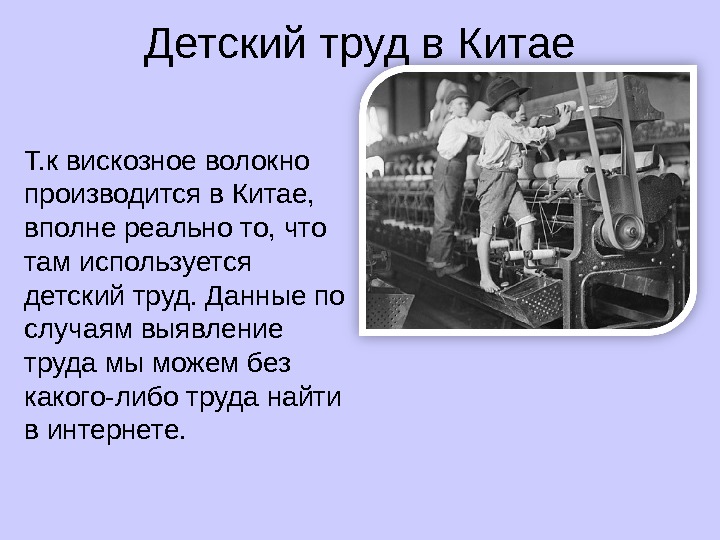 Детский труд в Китае

Т.к вискозное волокно производится в Китае, вполне реально то, что там используется детский труд. Данные по случаям выявление труда мы можем без какого-либо труда найти в интернете.